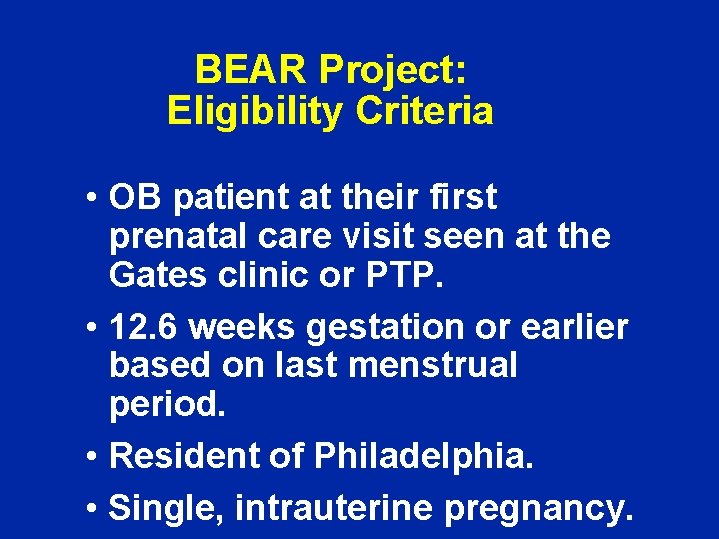 BEAR Project:
Eligibility Criteria

• OB patient at their first prenatal care visit seen at the Gates clinic or PTP.

• 12.6 weeks gestation or earlier based on last menstrual period.

• Resident of Philadelphia.

• Single, intrauterine pregnancy.